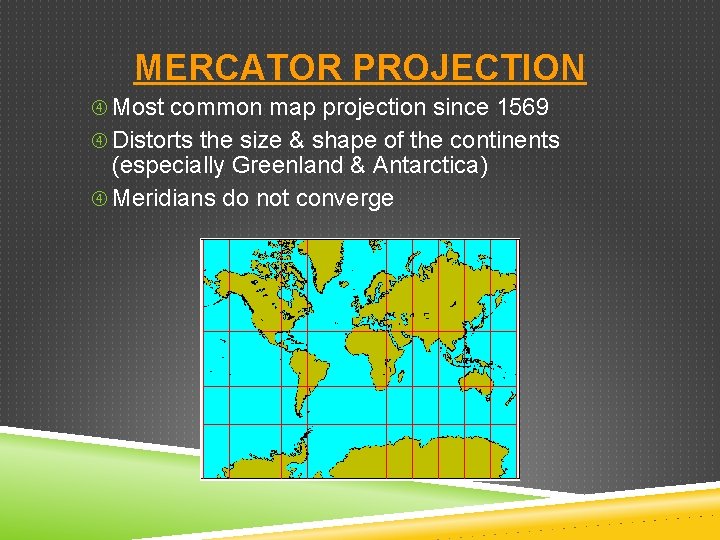 MERCATOR PROJECTION

④ Most common map projection since 1569

④ Distorts the size & shape of the continents (especially Greenland & Antarctica)

④ Meridians do not converge